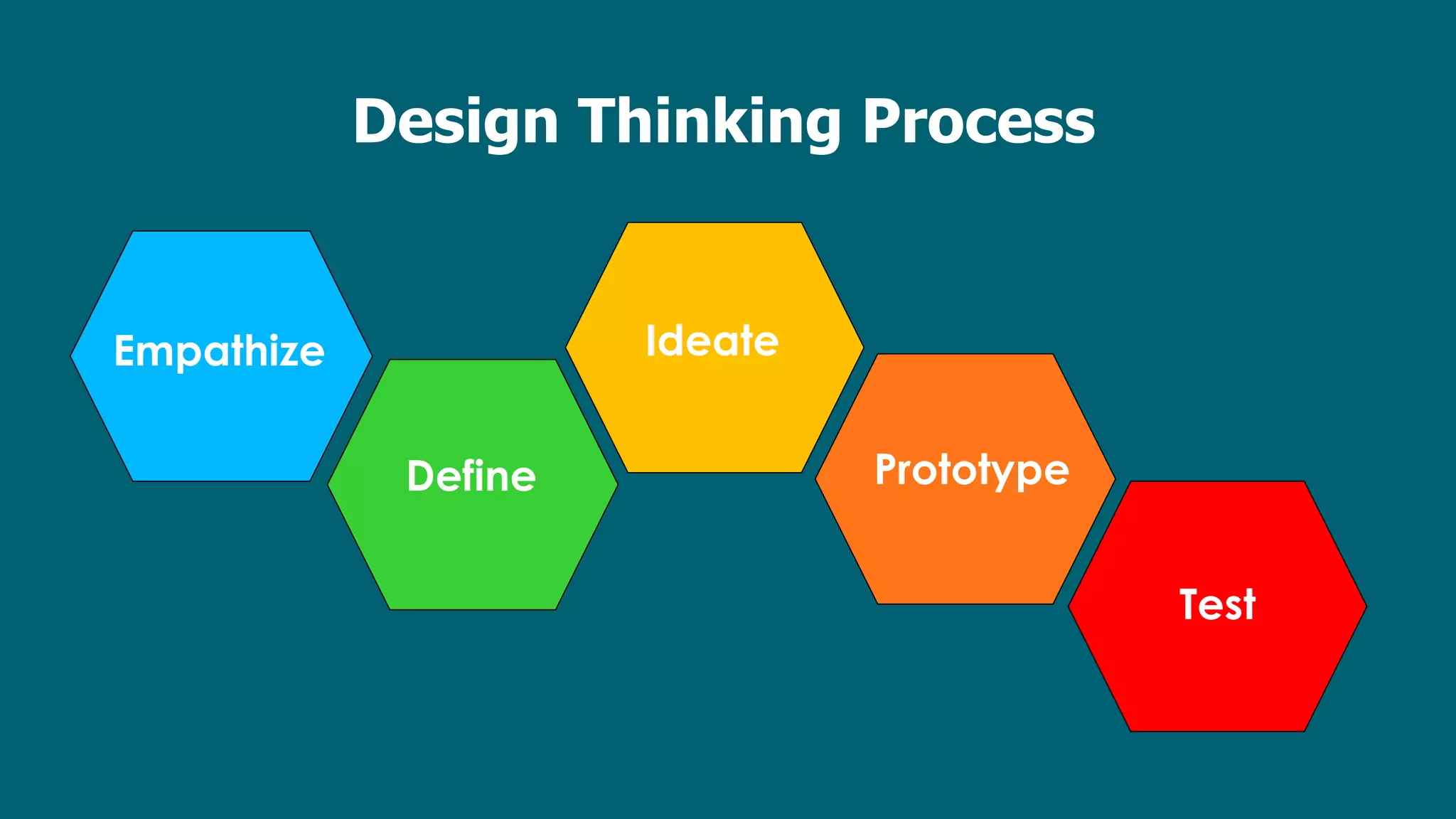 Design Thinking Process

Empathize

Define

Ideate

Prototype

Test